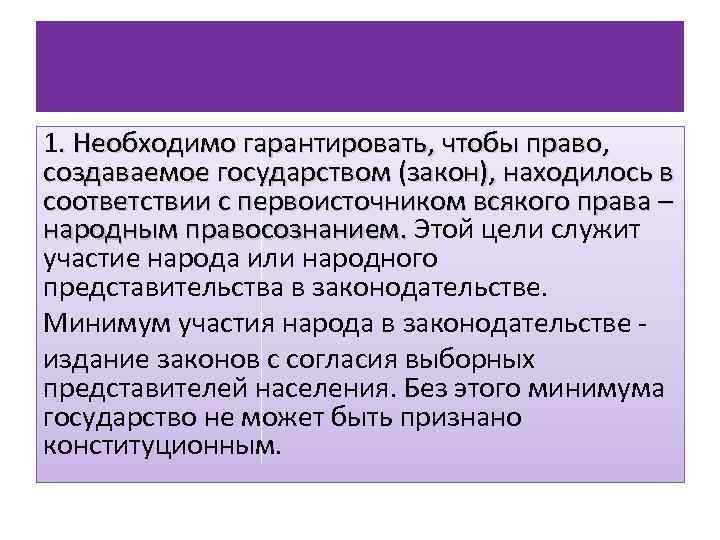 1. Необходимо гарантировать, чтобы право, создаваемое государством (закон), находилось в соответствии с первоисточником всякого права – народным правосознанием. Этой цели служит участие народа или народного представительства в законодательстве.

Минимум участия народа в законодательстве -

издание законов с согласия выборных представителей населения. Без этого минимума государство не может быть признано конституционным.